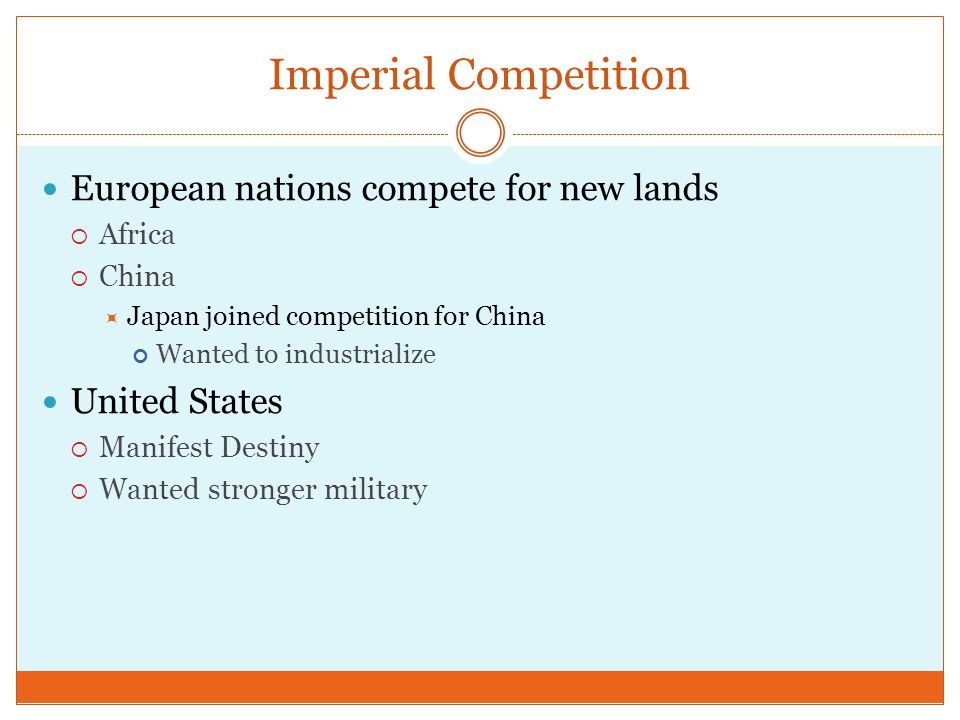 Imperial Competition

European nations compete for new lands
Africa
China
Japan joined competition for China
Wanted to industrialize

United States
Manifest Destiny
Wanted stronger military